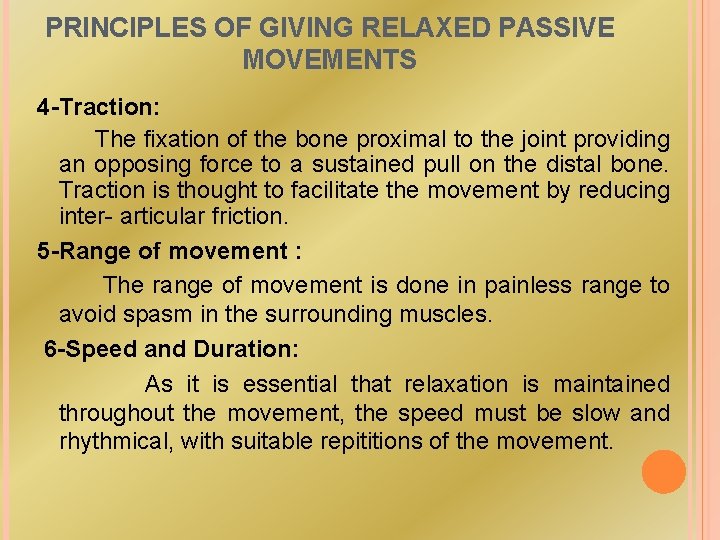 PRINCIPLES OF GIVING RELAXED PASSIVE MOVEMENTS

4-Traction:

The fixation of the bone proximal to the joint providing an opposing force to a sustained pull on the distal bone. Traction is thought to facilitate the movement by reducing inter- articular friction.

5-Range of movement :

The range of movement is done in painless range to avoid spasm in the surrounding muscles.

6-Speed and Duration:

As it is essential that relaxation is maintained throughout the movement, the speed must be slow and rhythmical, with suitable repititions of the movement.